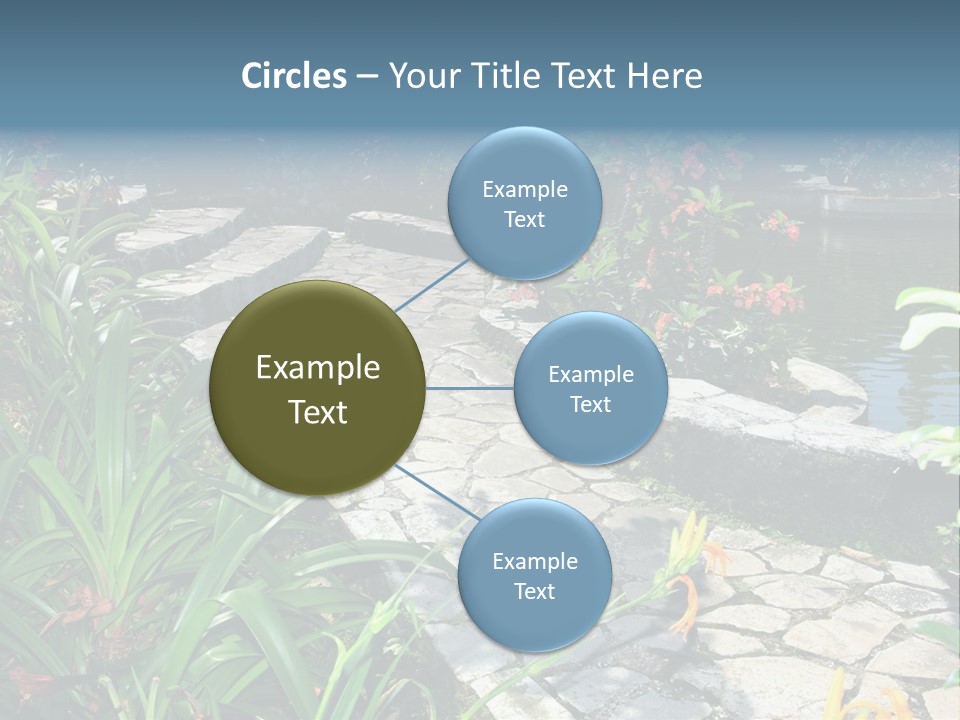 Circles – Your Title Text Here

Example Text

Example Text

Example Text

Example Text